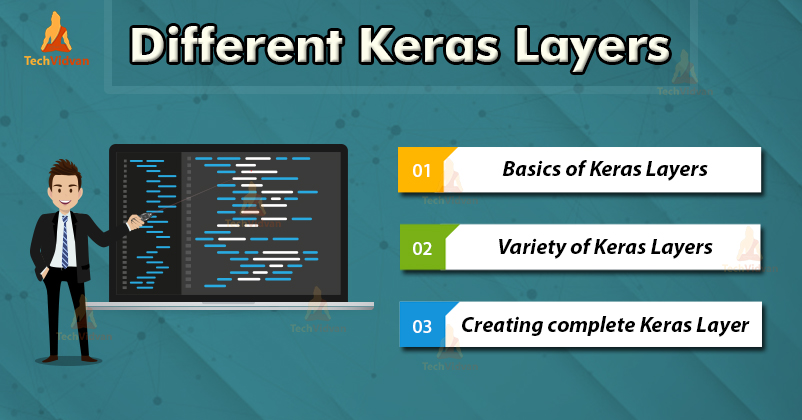 TechVidvan

Different Keras Layers

01 Basics of Keras Layers

02 Variety of Keras Layers

03 Creating complete Keras Layer